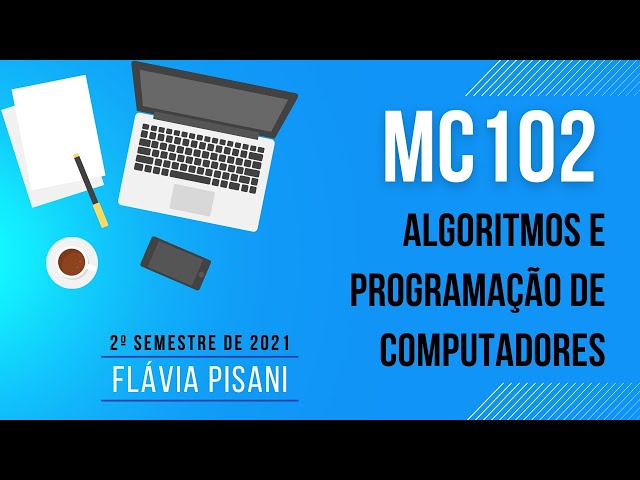 MC102

ALGORITMOS E PROGRAMAÇÃO DE COMPUTADORES

2º SEMESTRE DE 2021

FLÁVIA PISANI